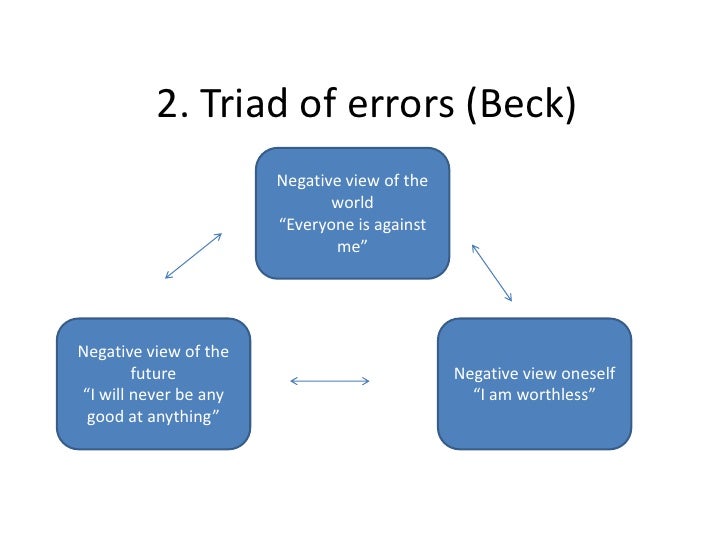 2. Triad of errors (Beck)

Negative view of the world
“Everyone is against me”

Negative view of the future
“I will never be any good at anything”

Negative view oneself
“I am worthless”